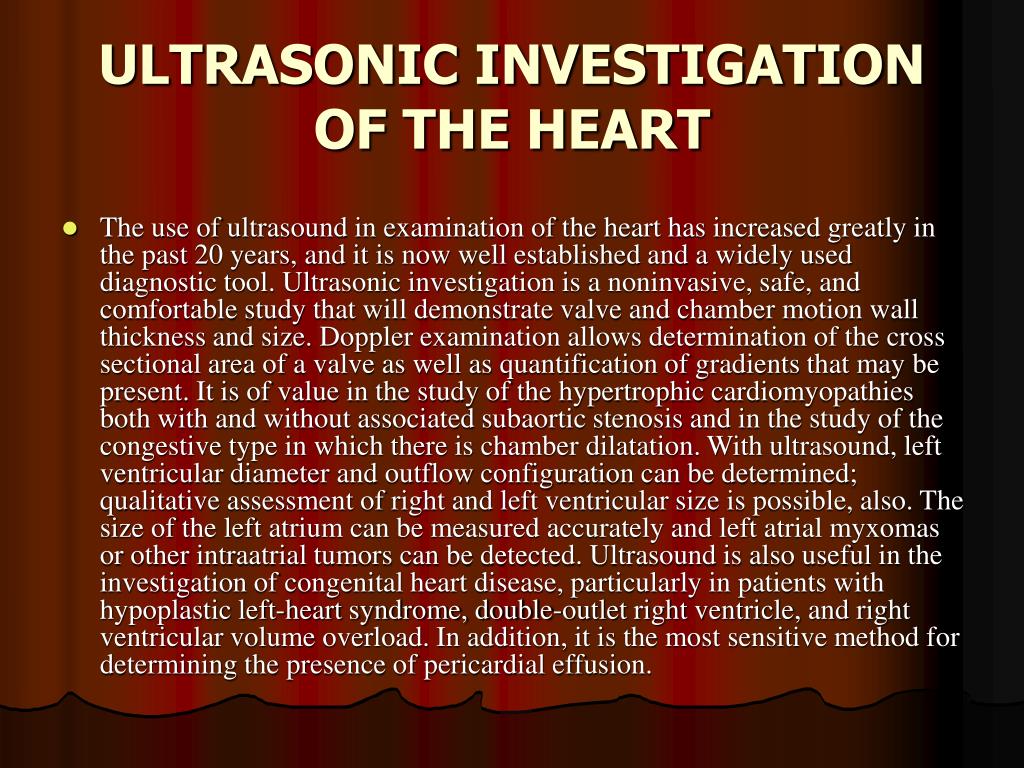 ULTRASONIC INVESTIGATION OF THE HEART

The use of ultrasound in examination of the heart has increased greatly in the past 20 years, and it is now well established and a widely used diagnostic tool. Ultrasonic investigation is a noninvasive, safe, and comfortable study that will demonstrate valve and chamber motion wall thickness and size. Doppler examination allows determination of the cross sectional area of a valve as well as quantification of gradients that may be present. It is of value in the study of the hypertrophic cardiomyopathies both with and without associated subaortic stenosis and in the study of the congestive type in which there is chamber dilatation. With ultrasound, left ventricular diameter and outflow configuration can be determined; qualitative assessment of right and left ventricular size is possible, also. The size of the left atrium can be measured accurately and left atrial myxomas or other intraatrial tumors can be detected. Ultrasound is also useful in the investigation of congenital heart disease, particularly in patients with hypoplastic left-heart syndrome, double-outlet right ventricle, and right ventricular volume overload. In addition, it is the most sensitive method for determining the presence of pericardial effusion.